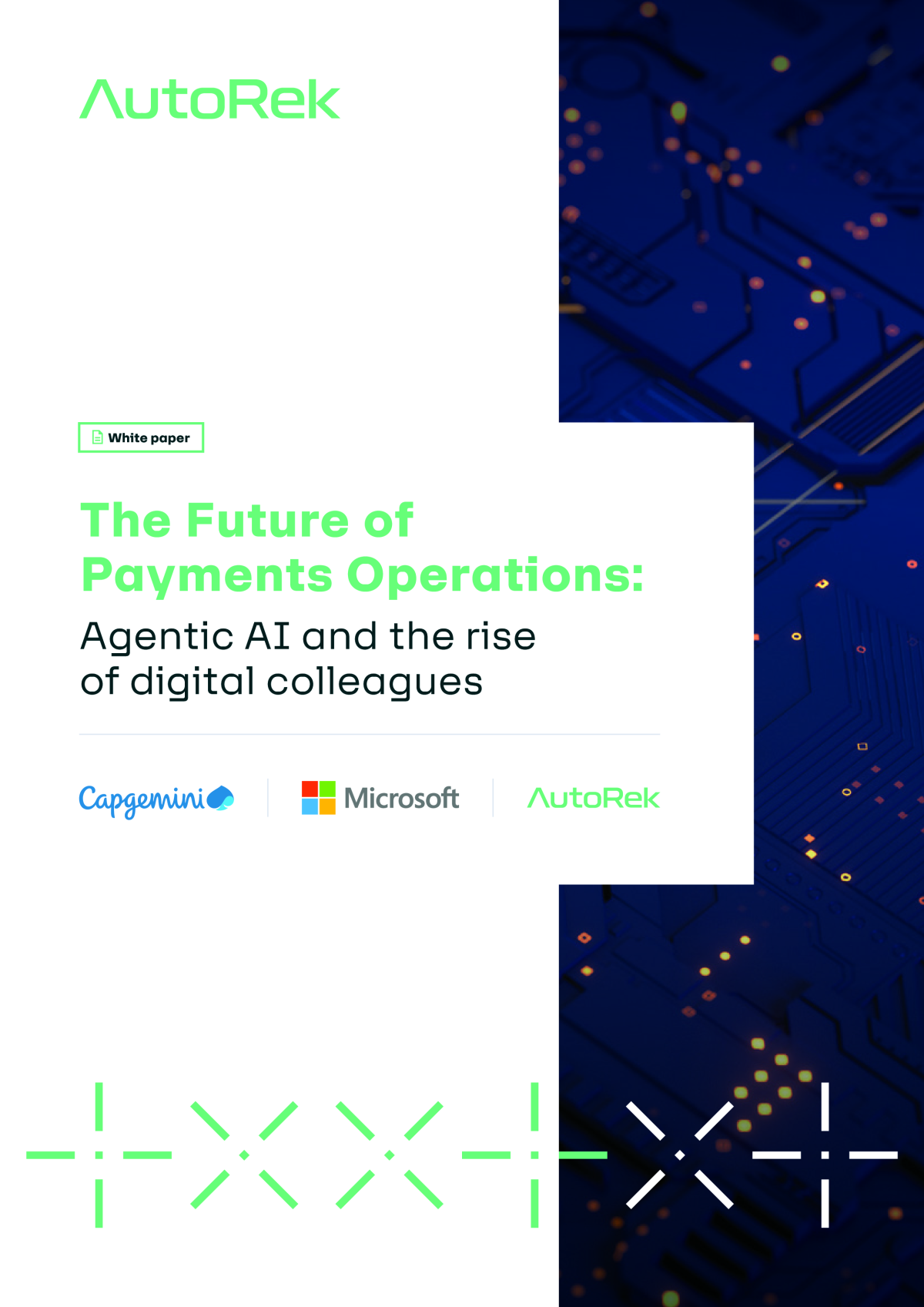 AutoRek

White paper

The Future of Payments Operations:

Agentic AI and the rise of digital colleagues

Capgemini

Microsoft

AutoRek